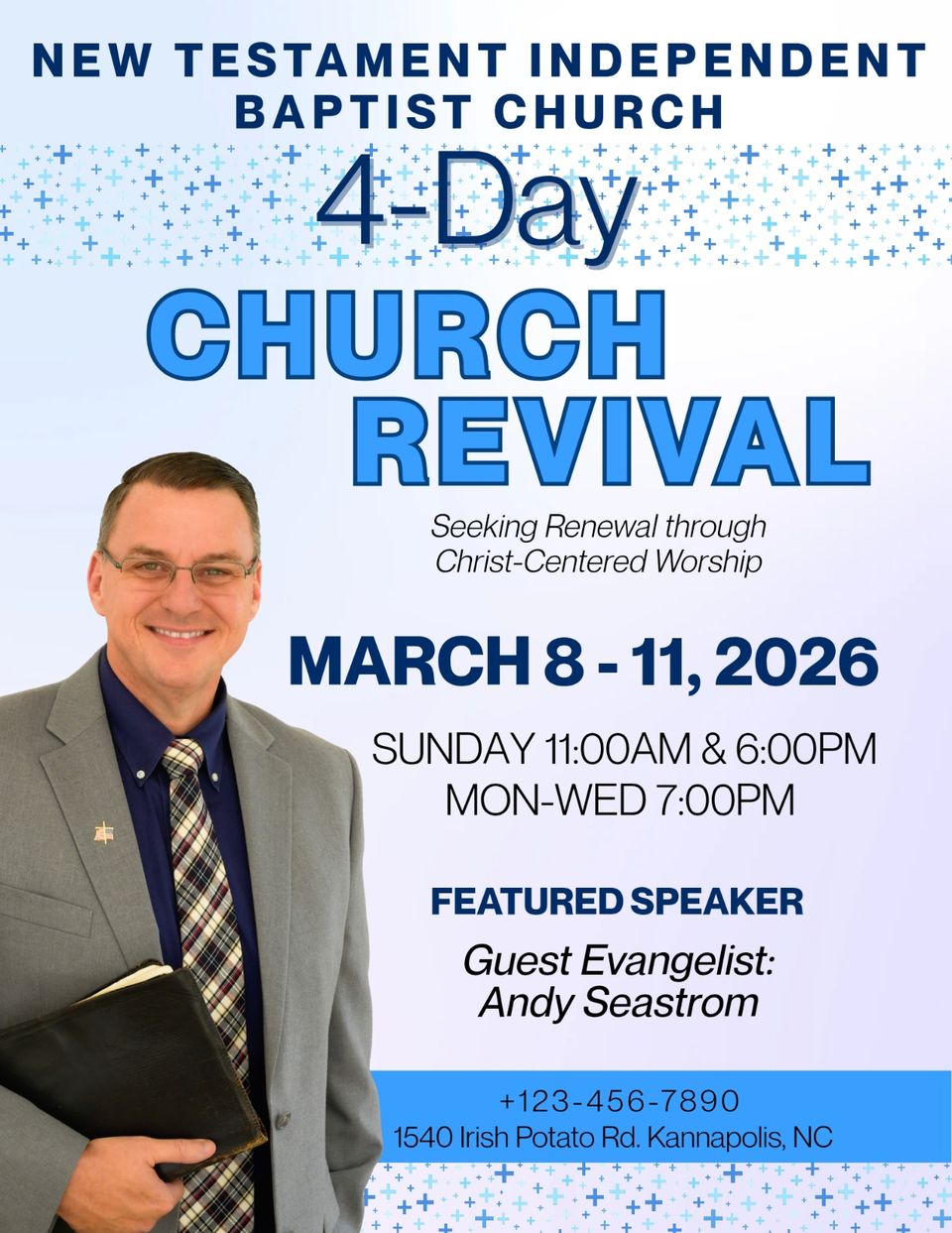 NEW TESTAMENT INDEPENDENT BAPTIST CHURCH

4-Day

CHURCH REVIVAL

Seeking Renewal through Christ-Centered Worship

MARCH 8 - 11, 2026

SUNDAY 11:00AM & 6:00PM
MON-WED 7:00PM

FEATURED SPEAKER

Guest Evangelist:
Andy Seastrom

+123-456-7890
1540 Irish Potato Rd. Kannapolis, NC